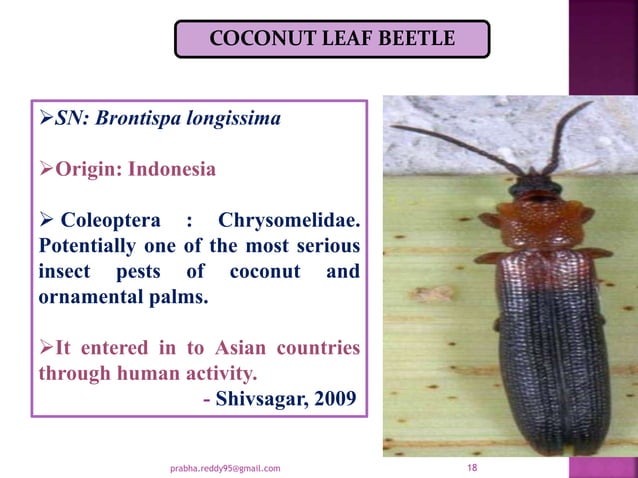 COCONUT LEAF BEETLE

➢SN: Brontispa longissima

➢Origin: Indonesia

➢ Coleoptera : Chrysomelidae. Potentially one of the most serious insect pests of coconut and ornamental palms.

➢It entered in to Asian countries through human activity.
- Shivsagar, 2009

prabha.reddy95@gmail.com

18